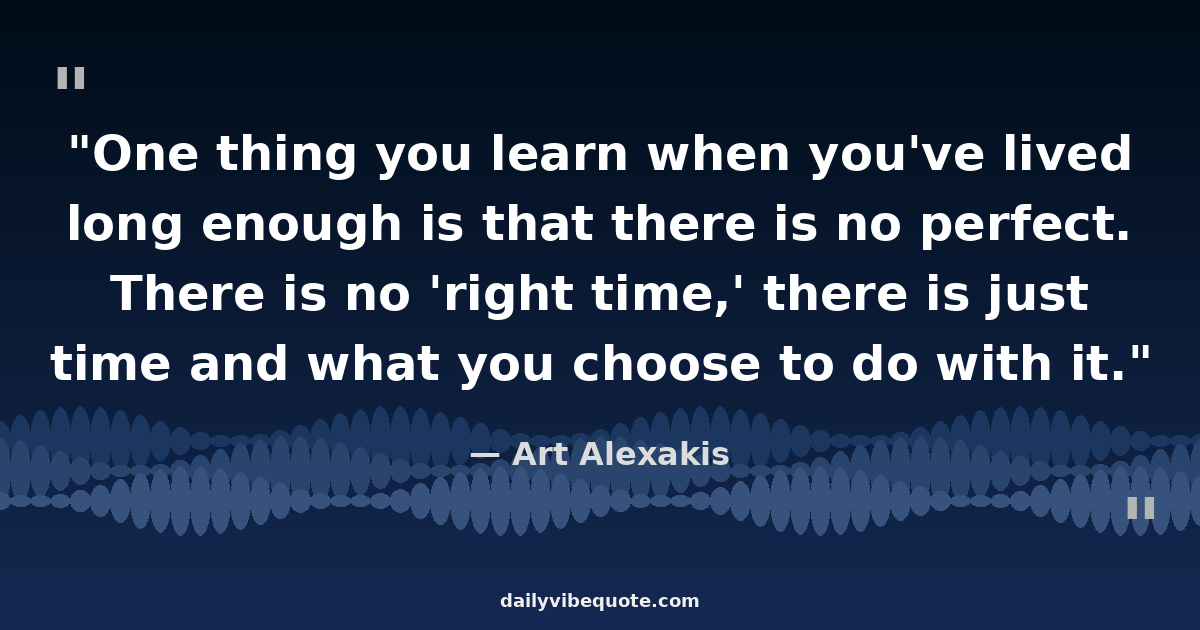 "

"One thing you learn when you've lived long enough is that there is no perfect. There is no 'right time,' there is just time and what you choose to do with it."

— Art Alexakis

"

dailyvibequote.com